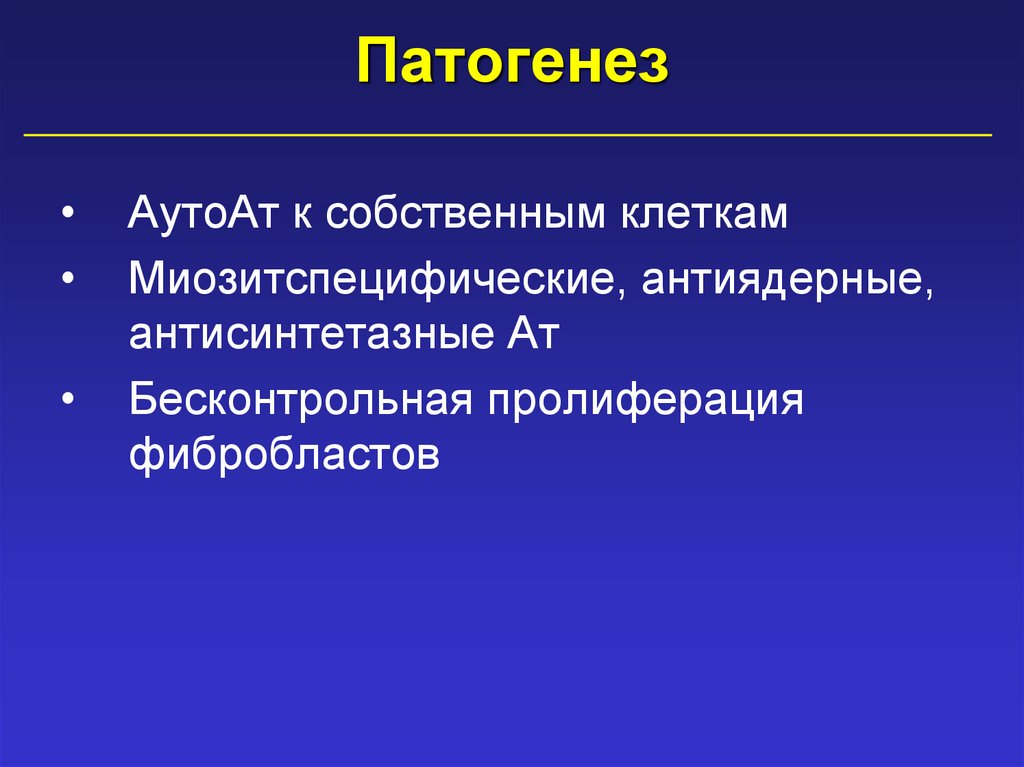 Патогенез

• АутоАт к собственным клеткам
• Миозитспецифические, антиядерные, антисинтетазные Ат
• Бесконтрольная пролиферация фибробластов